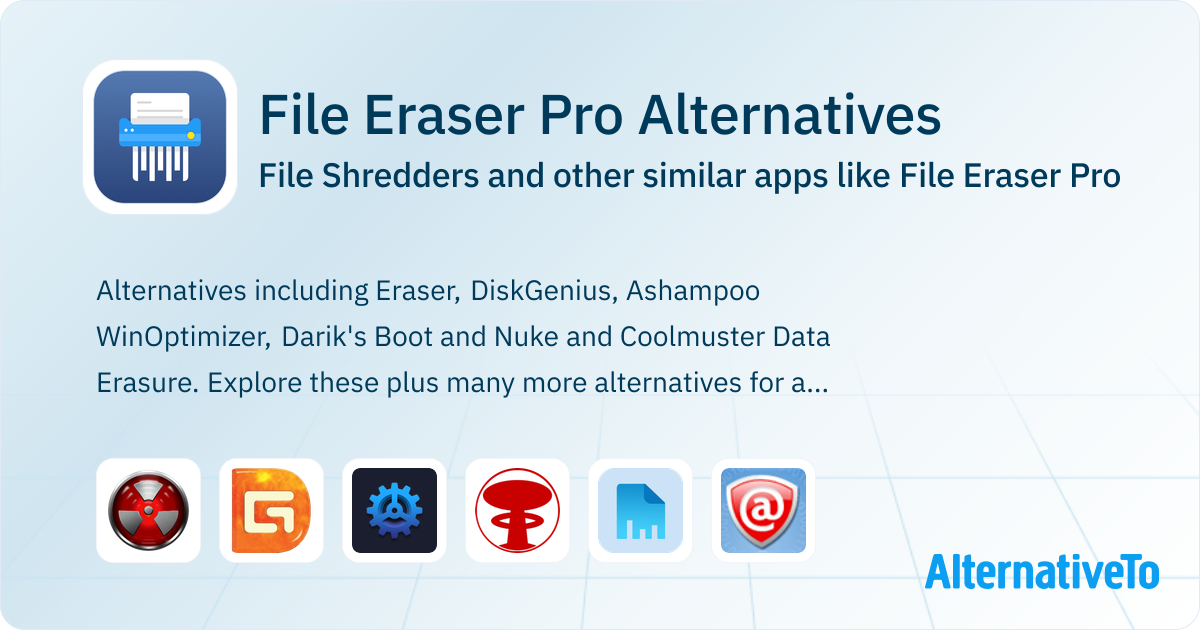 File Eraser Pro Alternatives

File Shredders and other similar apps like File Eraser Pro

Alternatives including Eraser, DiskGenius, Ashampoo WinOptimizer, Darik's Boot and Nuke and Coolmuster Data Erasure. Explore these plus many more alternatives for a...

AlternativeTo